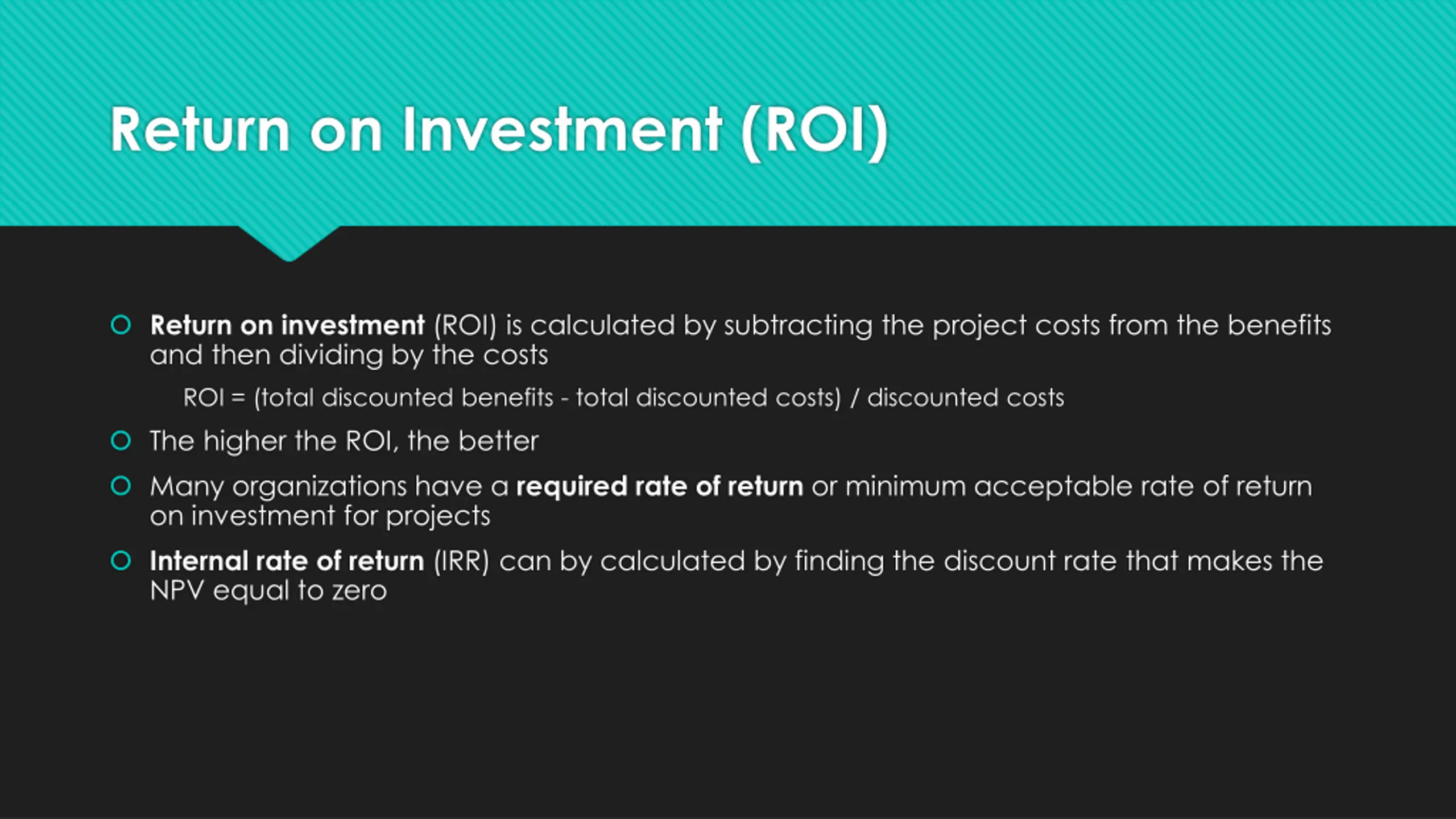 Return on Investment (ROI)

Return on investment (ROI) is calculated by subtracting the project costs from the benefits and then dividing by the costs

ROI = (total discounted benefits - total discounted costs) / discounted costs

The higher the ROI, the better

Many organizations have a required rate of return or minimum acceptable rate of return on investment for projects

Internal rate of return (IRR) can by calculated by finding the discount rate that makes the NPV equal to zero